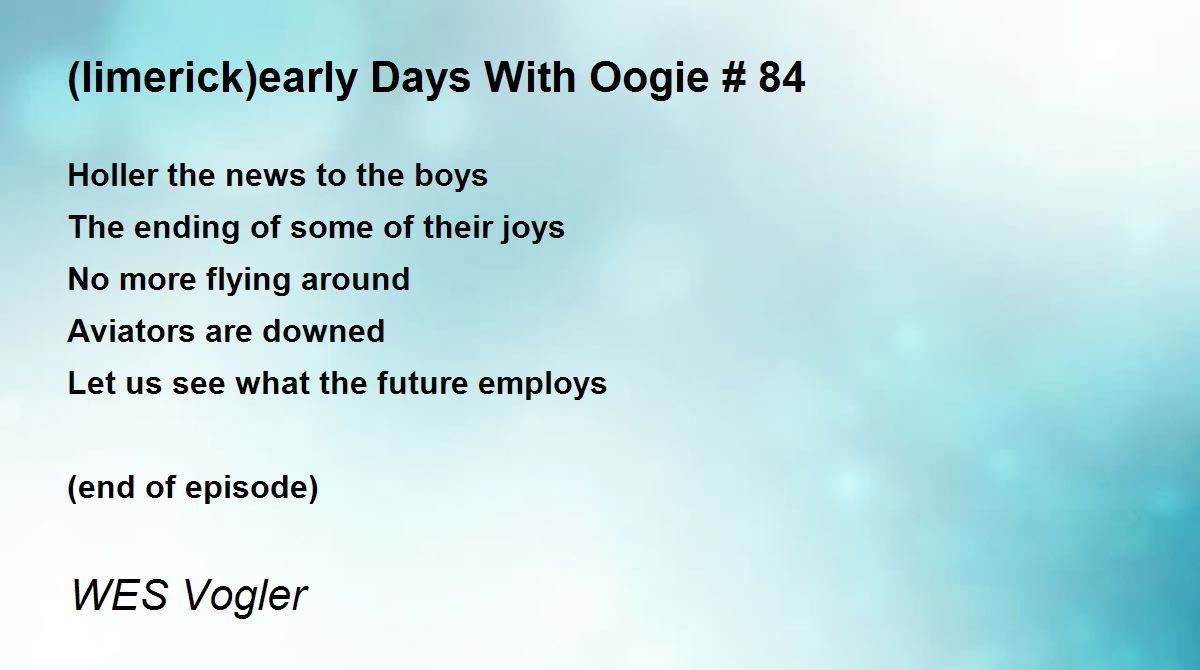 (limerick)early Days With Oogie # 84

Holler the news to the boys
The ending of some of their joys
No more flying around
Aviators are downed
Let us see what the future employs

(end of episode)

WES Vogler